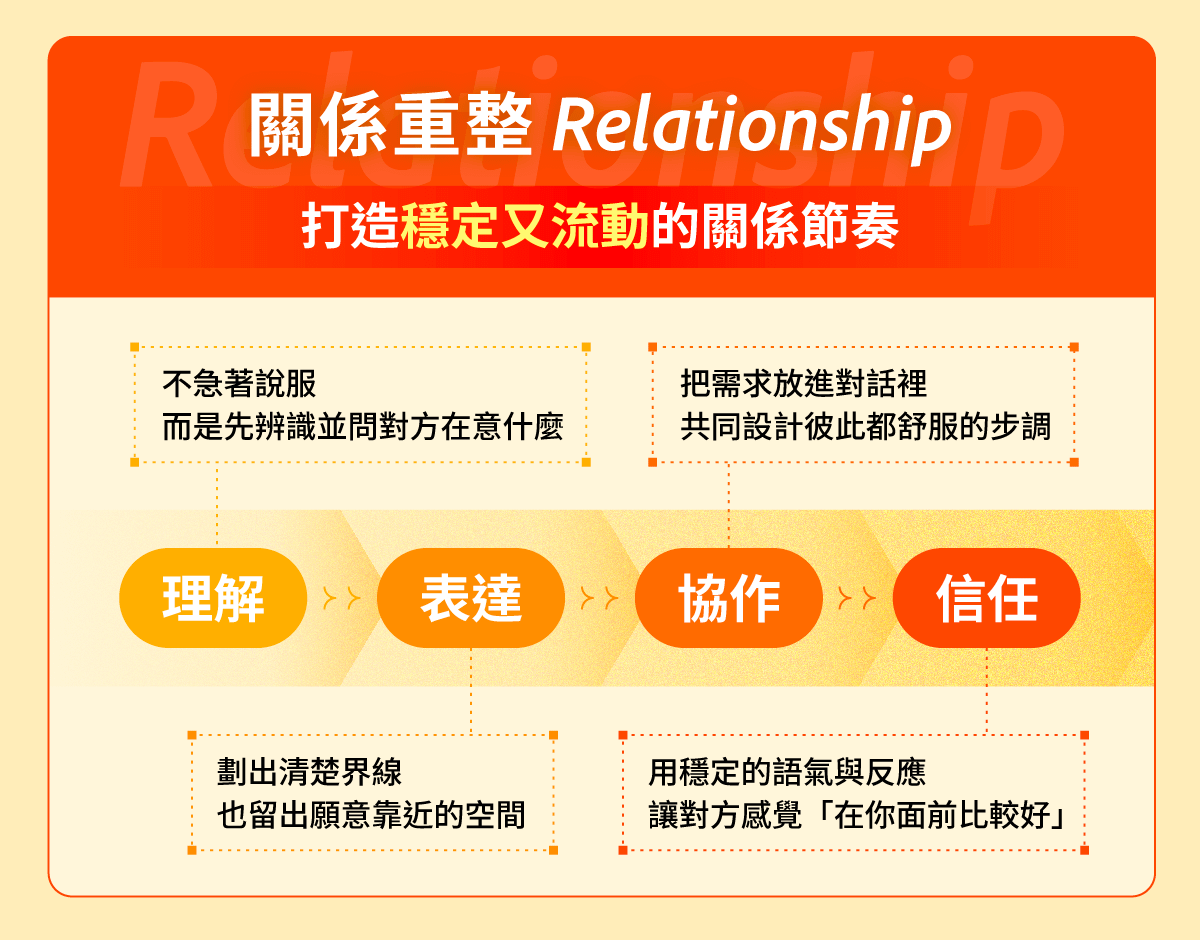 Relationship

關係重整 Relationship

打造穩定又流動的關係節奏

不急著說服
而是先辨識並問對方在意什麼

把需求放進對話裡
共同設計彼此都舒服的步調

理解 表達 協作 信任

劃出清楚界線
也留出願意靠近的空間

用穩定的語氣與反應
讓對方感覺「在你面前比較好」